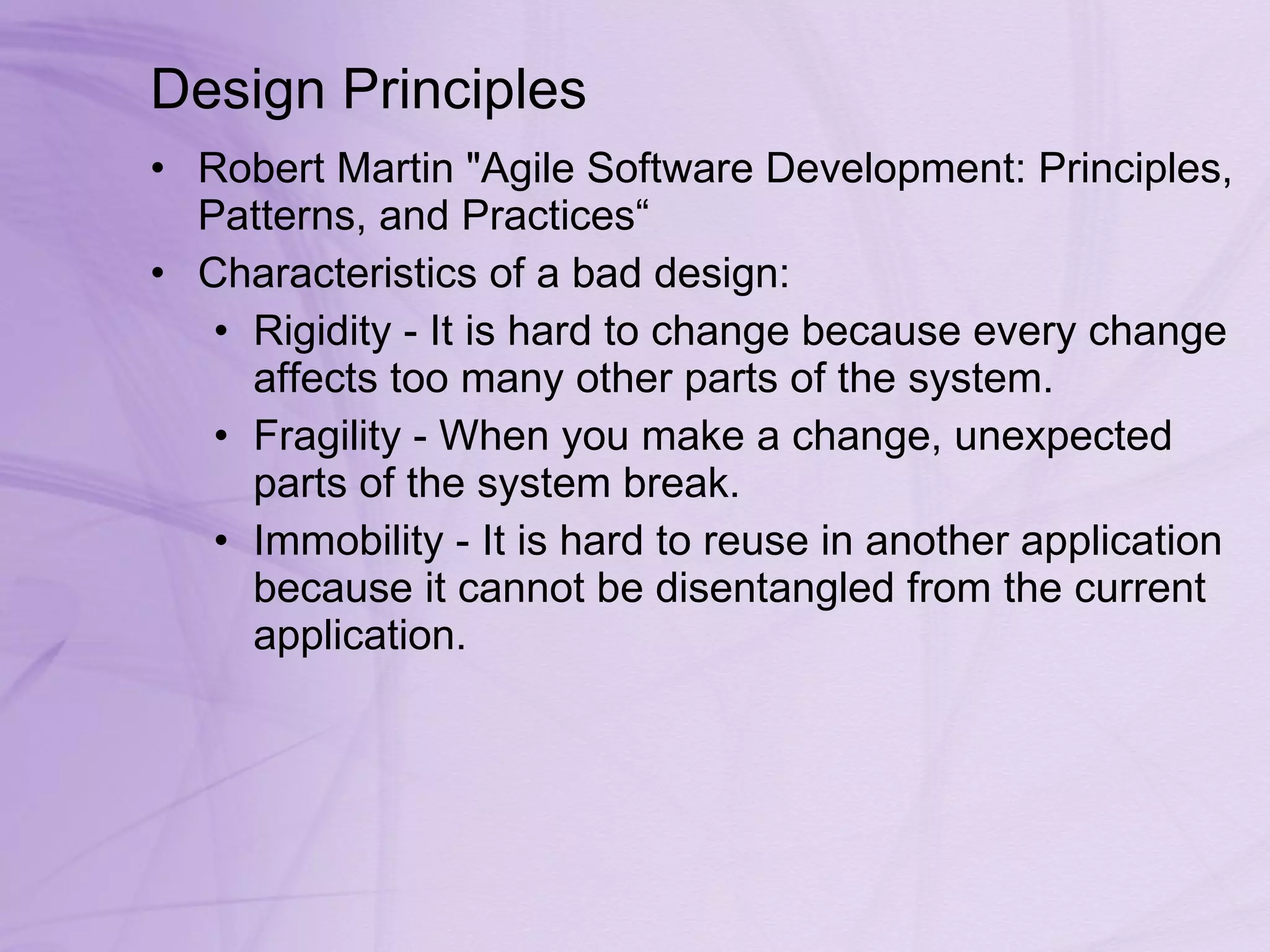 Design Principles

• Robert Martin "Agile Software Development: Principles, Patterns, and Practices“

• Characteristics of a bad design:

• Rigidity - It is hard to change because every change affects too many other parts of the system.

• Fragility - When you make a change, unexpected parts of the system break.

• Immobility - It is hard to reuse in another application because it cannot be disentangled from the current application.